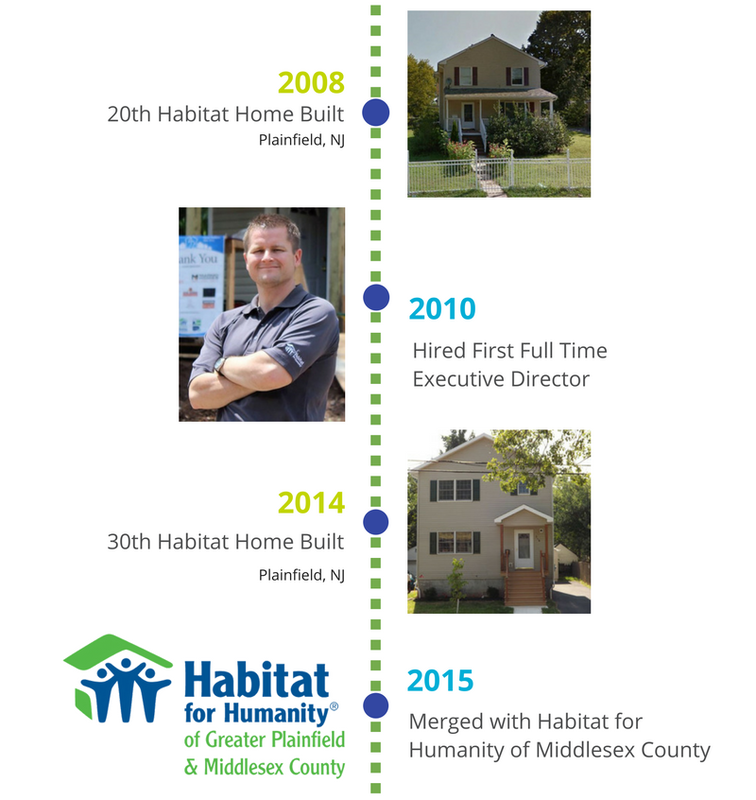 2008
20th Habitat Home Built
Plainfield, NJ

ank You

2010
Hired First Full Time Executive Director

2014
30th Habitat Home Built
Plainfield, NJ

Habitat for Humanity®
of Greater Plainfield & Middlesex County

2015
Merged with Habitat for Humanity of Middlesex County